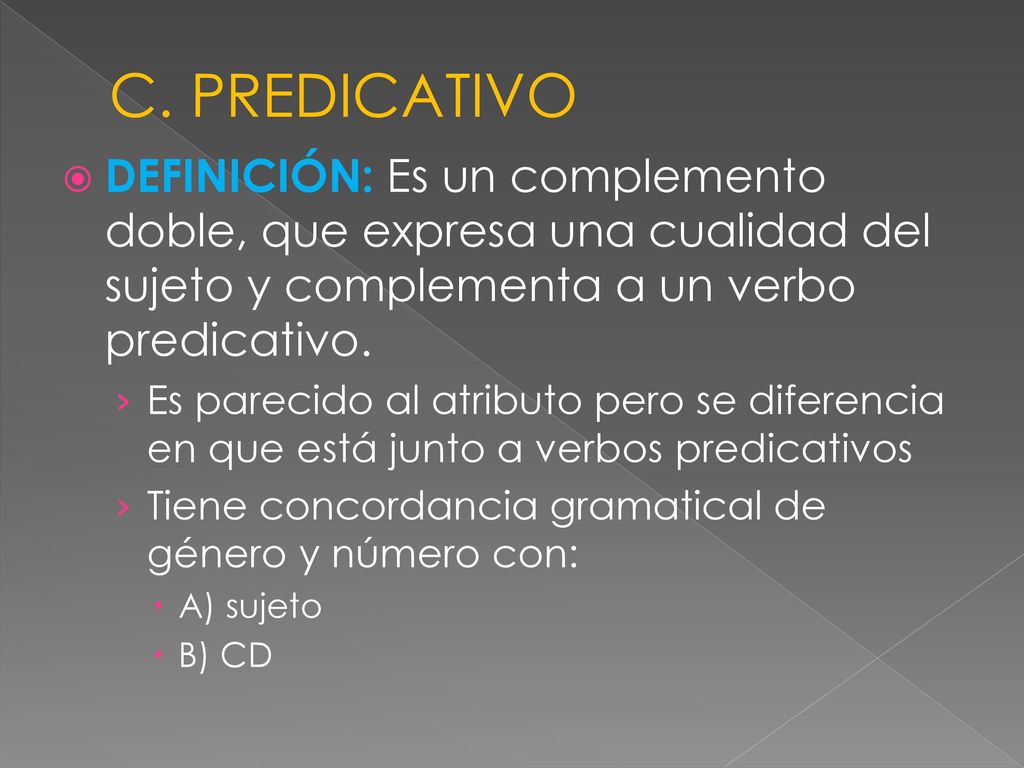 C. PREDICATIVO

DEFINICIÓN: Es un complemento doble, que expresa una cualidad del sujeto y complementa a un verbo predicativo.

› Es parecido al atributo pero se diferencia en que está junto a verbos predicativos

› Tiene concordancia gramatical de género y número con:

A) sujeto

B) CD